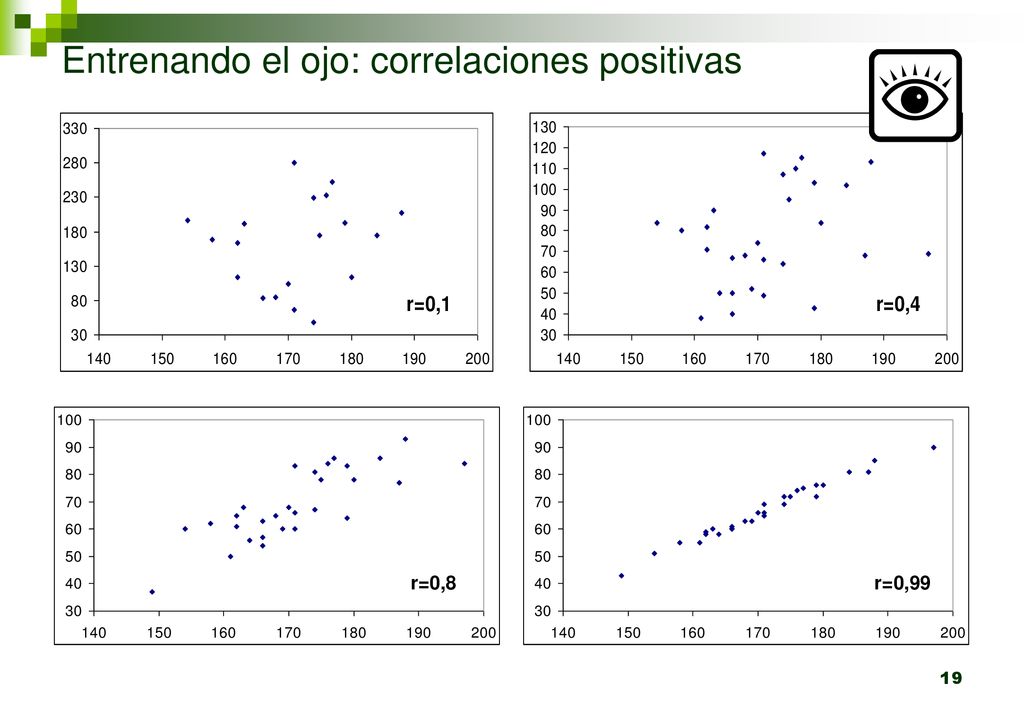 Entrenando el ojo: correlaciones positivas

330
280
230
180
130
80
30
140 150 160 170 180 190 200
r=0,1

130
120
110
100
90
80
70
60
50
40
30
140 150 160 170 180 190 200
r=0,4

100
90
80
70
60
50
40
30
140 150 160 170 180 190 200
r=0,8

100
90
80
70
60
50
40
30
140 150 160 170 180 190 200
r=0,99

19